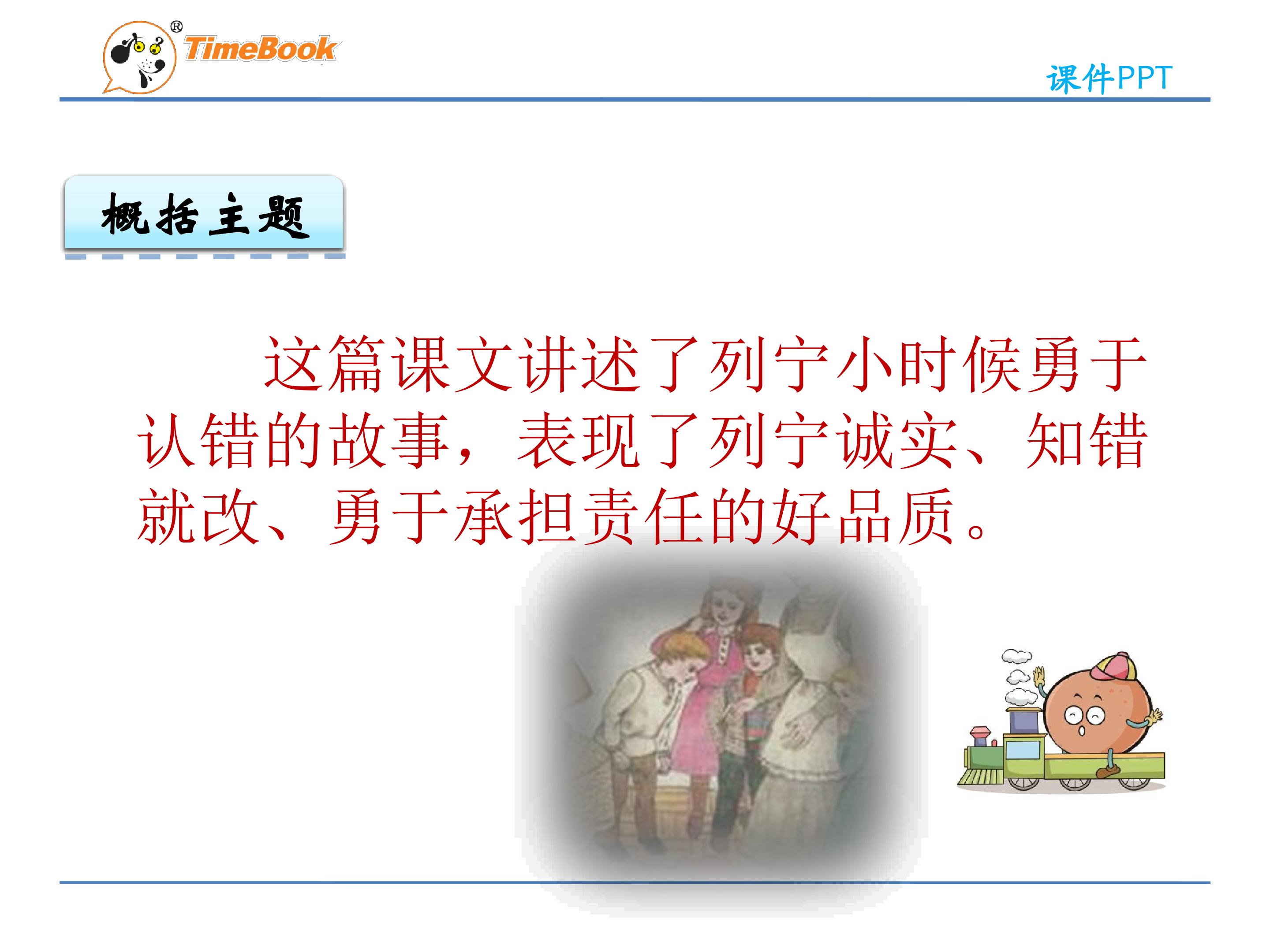 TimeBook®

课件PPT

概括主题

这篇课文讲述了列宁小时候勇于认错的故事，表现了列宁诚实、知错就改、勇于承担责任的好品质。